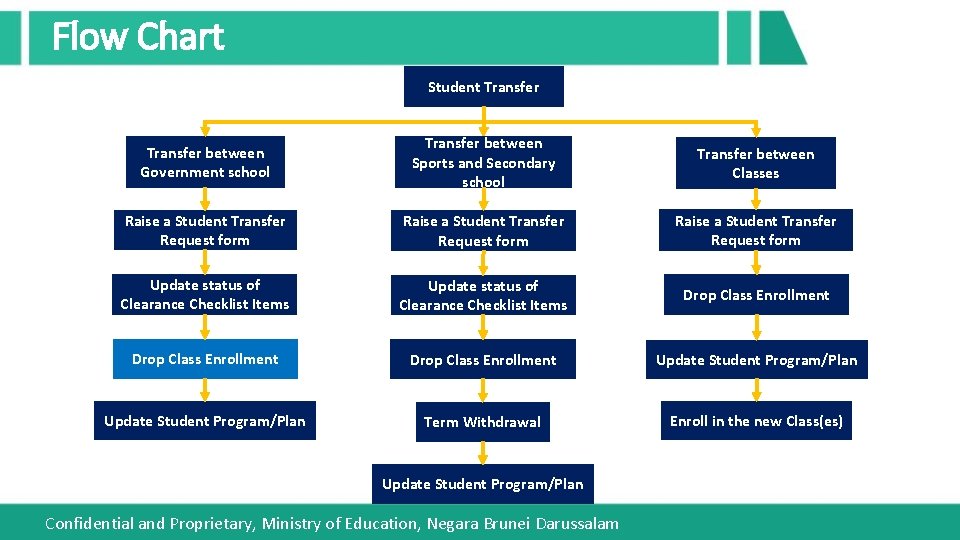 Flow Chart

Student Transfer

Transfer between Government school

Raise a Student Transfer Request form

Update status of Clearance Checklist Items

Drop Class Enrollment

Update Student Program/Plan

Transfer between Sports and Secondary school

Raise a Student Transfer Request form

Update status of Clearance Checklist Items

Drop Class Enrollment

Term Withdrawal

Update Student Program/Plan

Transfer between Classes

Raise a Student Transfer Request form

Drop Class Enrollment

Update Student Program/Plan

Enroll in the new Class(es)

Confidential and Proprietary, Ministry of Education, Negara Brunei Darussalam